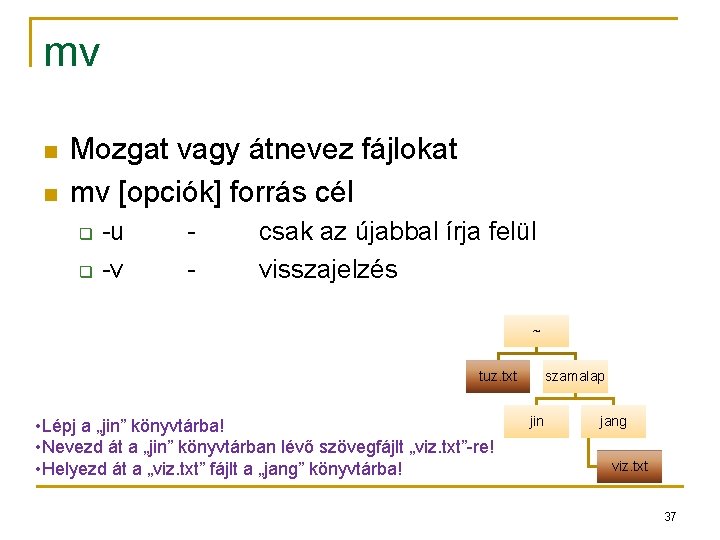 mv

Mozgat vagy átnevez fájlokat
mv [opciók] forrás cél
-u - csak az újabbal írja felül
-v - visszajelzés

~
tuz.txt
szamalap
jin
jang
viz.txt

•Lépj a „jin” könyvtárba!
•Nevezd át a „jin” könyvtárban lévő szövegfájlt „viz.txt”-re!
•Helyezd át a „viz.txt” fájlt a „jang” könyvtárba!

37